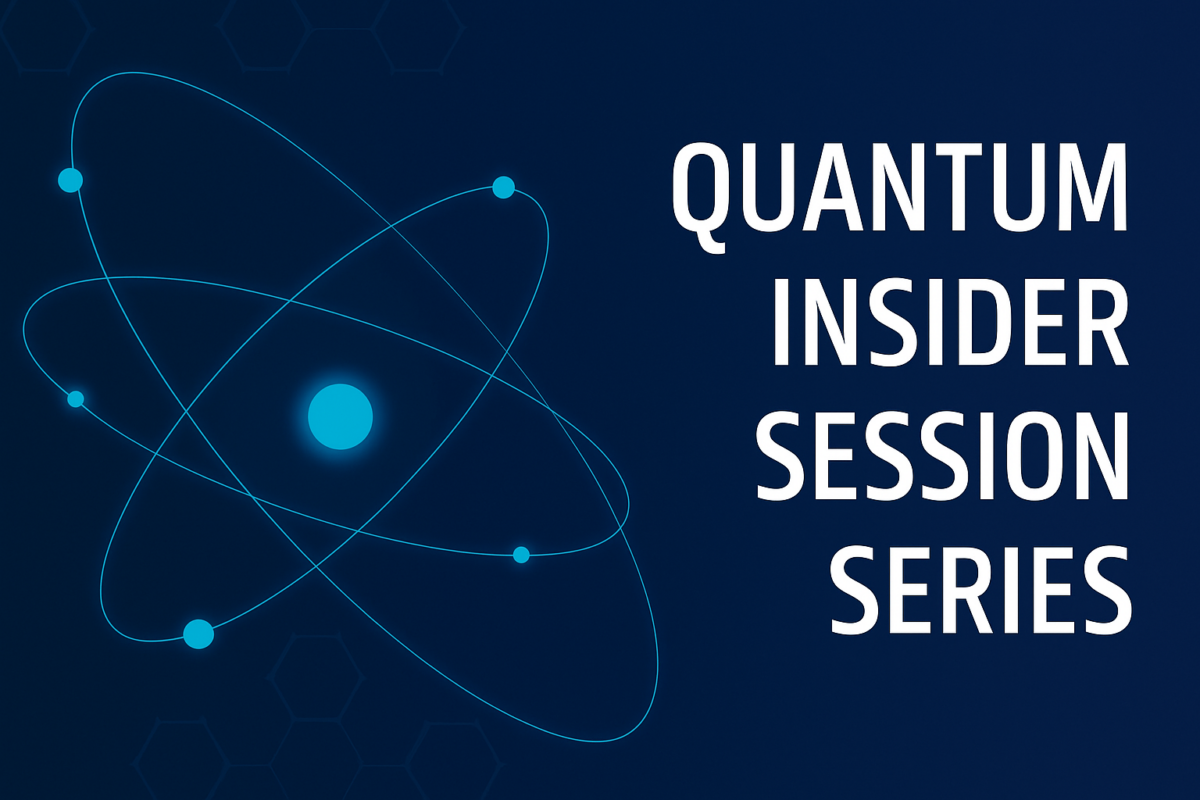 QUANTUM
INSIDER
SESSION
SERIES